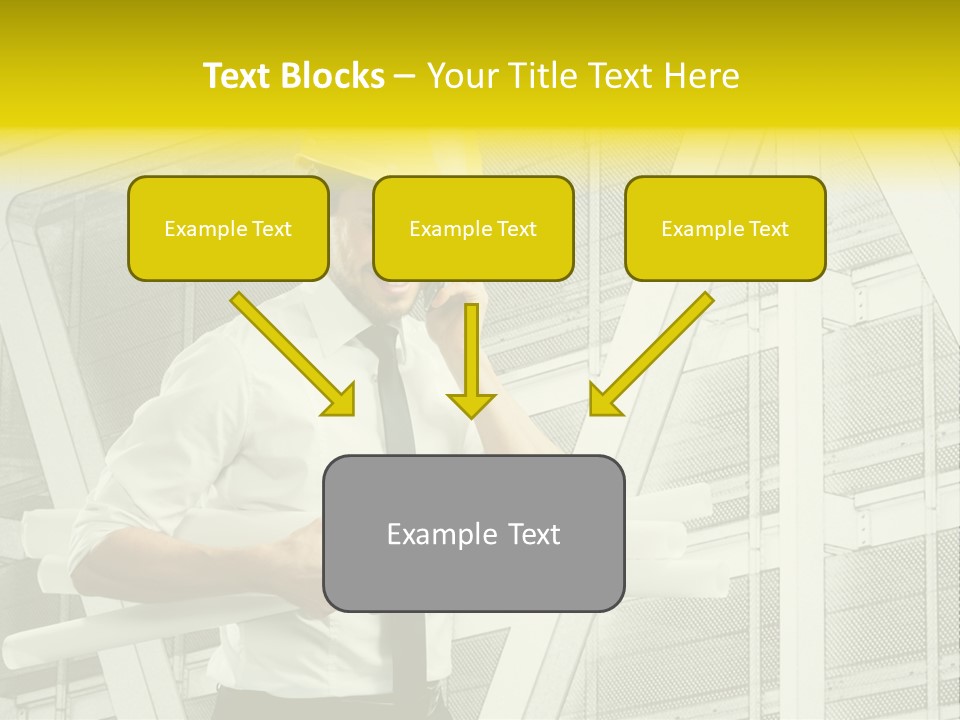 Text Blocks – Your Title Text Here

Example Text

Example Text

Example Text

Example Text